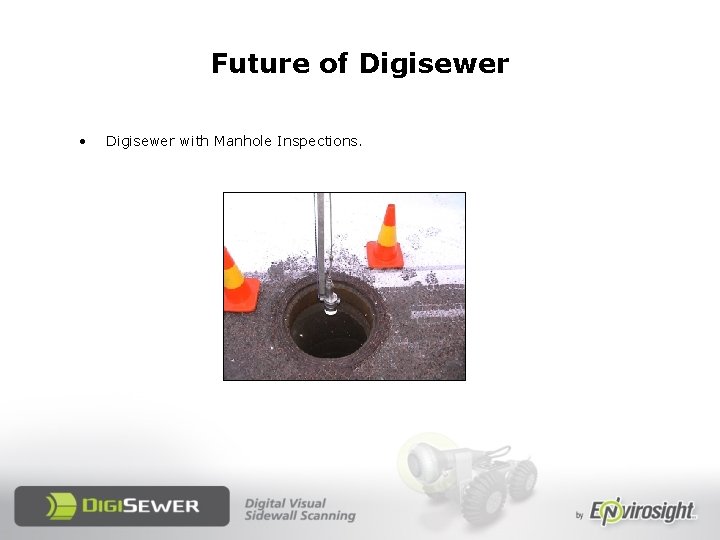 Future of Digisewer

• Digisewer with Manhole Inspections.

DIGISEWER

Digital Visual
Sidewall Scanning

by Envirosight